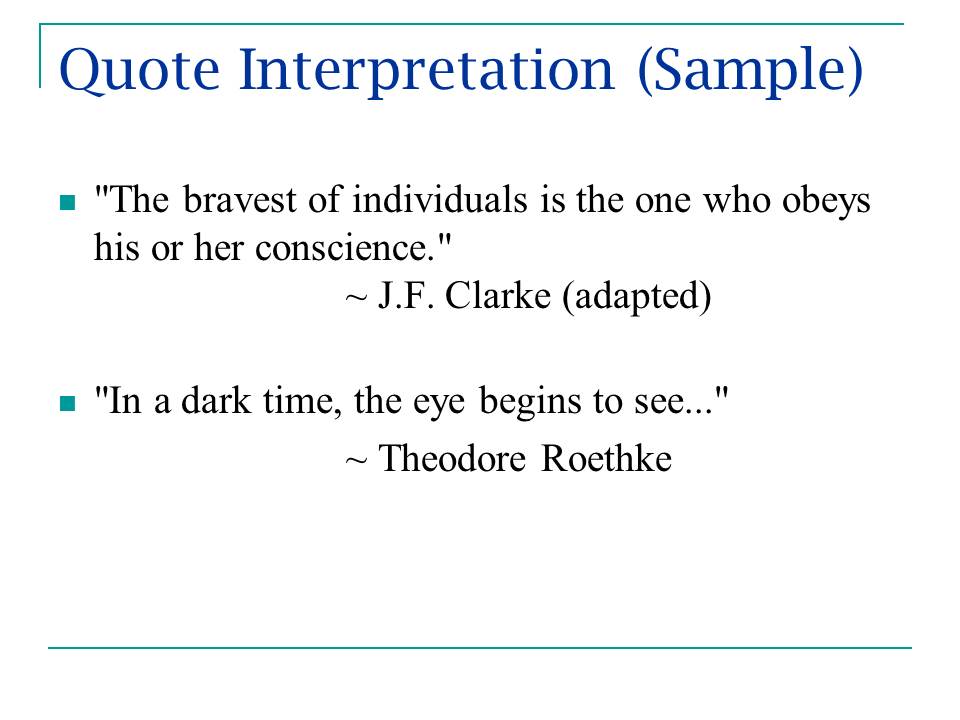 Quote Interpretation (Sample)

"The bravest of individuals is the one who obeys his or her conscience."
~ J.F. Clarke (adapted)

"In a dark time, the eye begins to see..."
~ Theodore Roethke